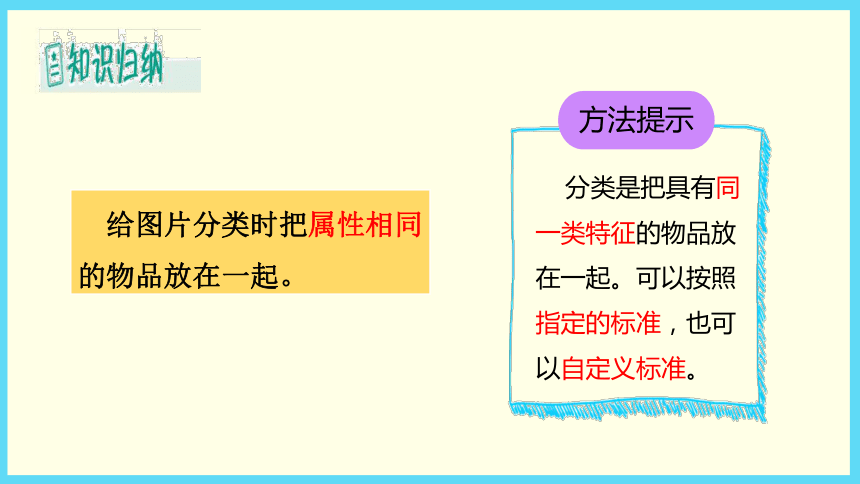 知识归纳

给图片分类时把属性相同的物品放在一起。

方法提示

分类是把具有同一类特征的物品放在一起。可以按照指定的标准，也可以自定义标准。